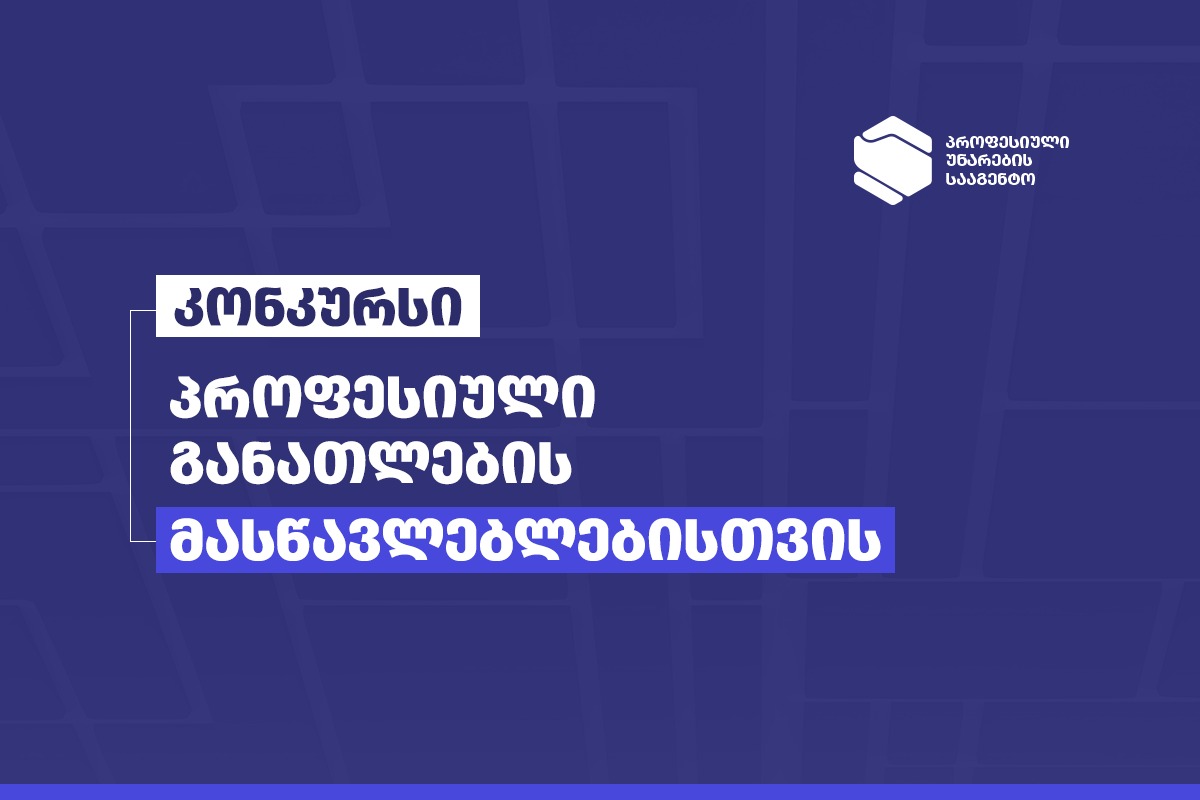 პროფესიული
უნარების
სააგენტო

კონკურსი

პროფესიული
განათლების
მასწავლებლებისთვის